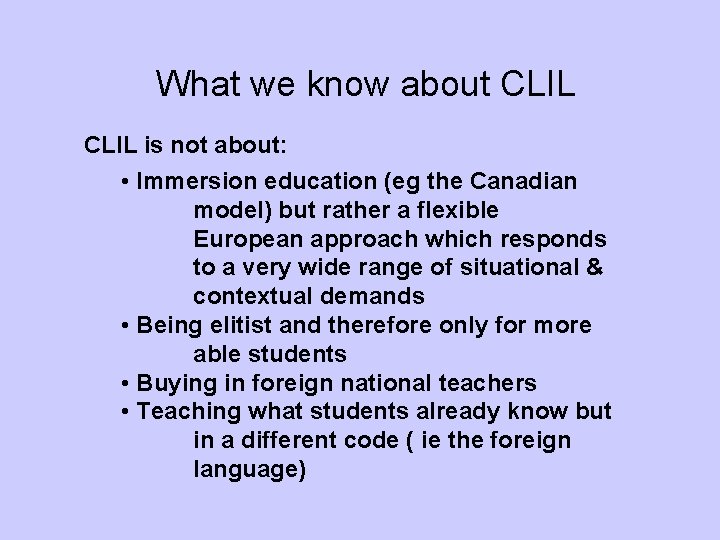 What we know about CLIL

CLIL is not about:

• Immersion education (eg the Canadian model) but rather a flexible European approach which responds to a very wide range of situational & contextual demands
• Being elitist and therefore only for more able students
• Buying in foreign national teachers
• Teaching what students already know but in a different code ( ie the foreign language)